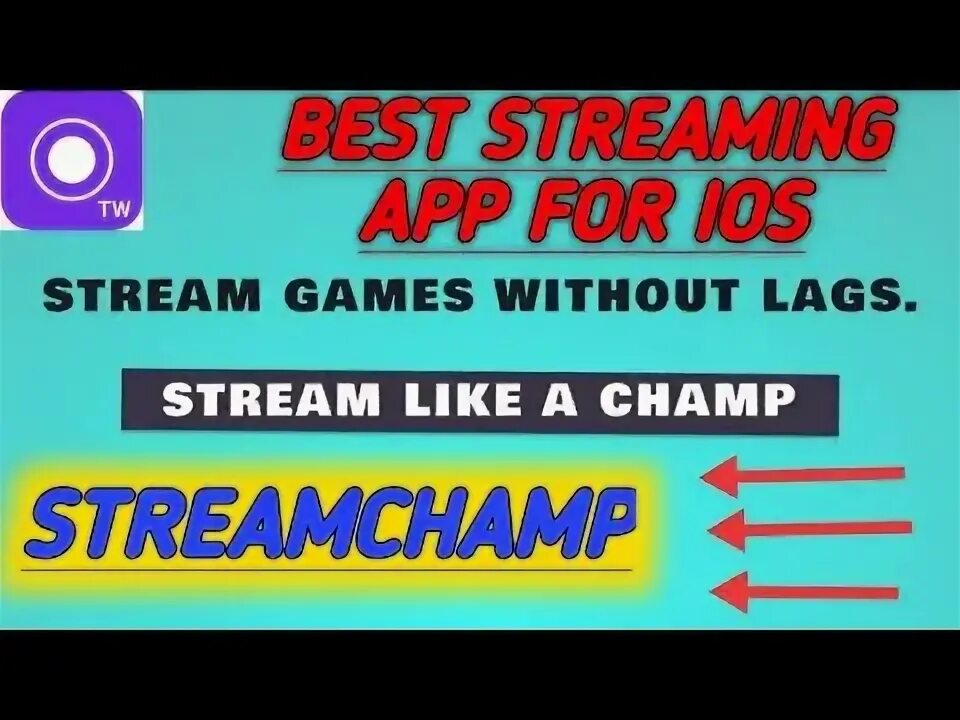 TW

BEST STREAMING APP FOR IOS

STREAM GAMES WITHOUT LAGS.

STREAM LIKE A CHAMP

STREAMCHAMP